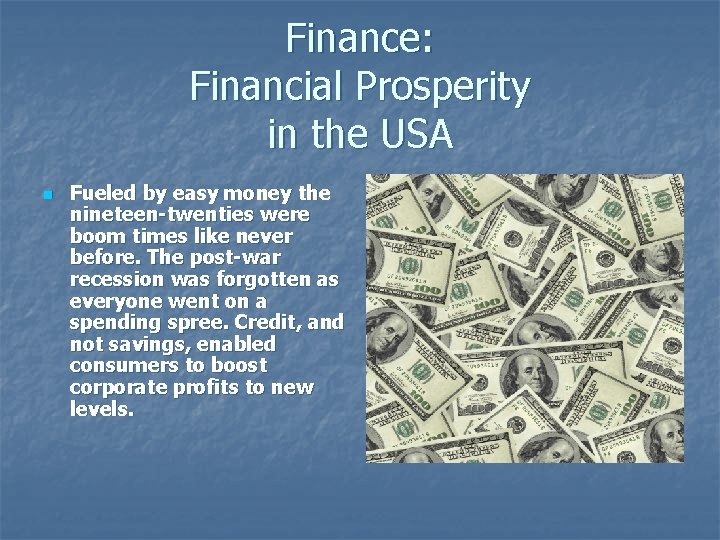 Finance:
Financial Prosperity in the USA

Fueled by easy money the nineteen-twenties were boom times like never before. The post-war recession was forgotten as everyone went on a spending spree. Credit, and not savings, enabled consumers to boost corporate profits to new levels.